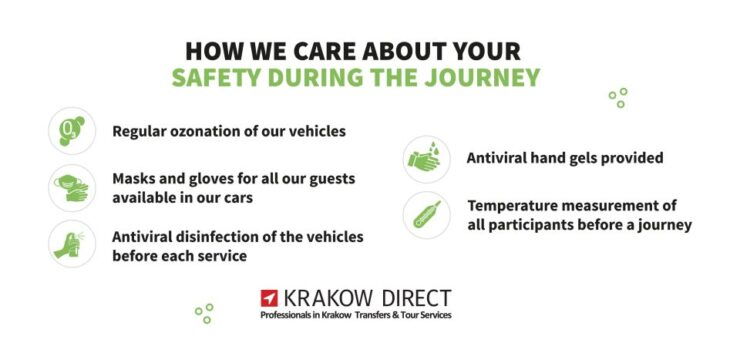 HOW WE CARE ABOUT YOUR
SAFETY DURING THE JOURNEY

$O_3$

Regular ozonation of our vehicles

Masks and gloves for all our guests available in our cars

Antiviral disinfection of the vehicles before each service

Antiviral hand gels provided

Temperature measurement of all participants before a journey

KRAKOW DIRECT
Professionals in Krakow Transfers & Tour Services